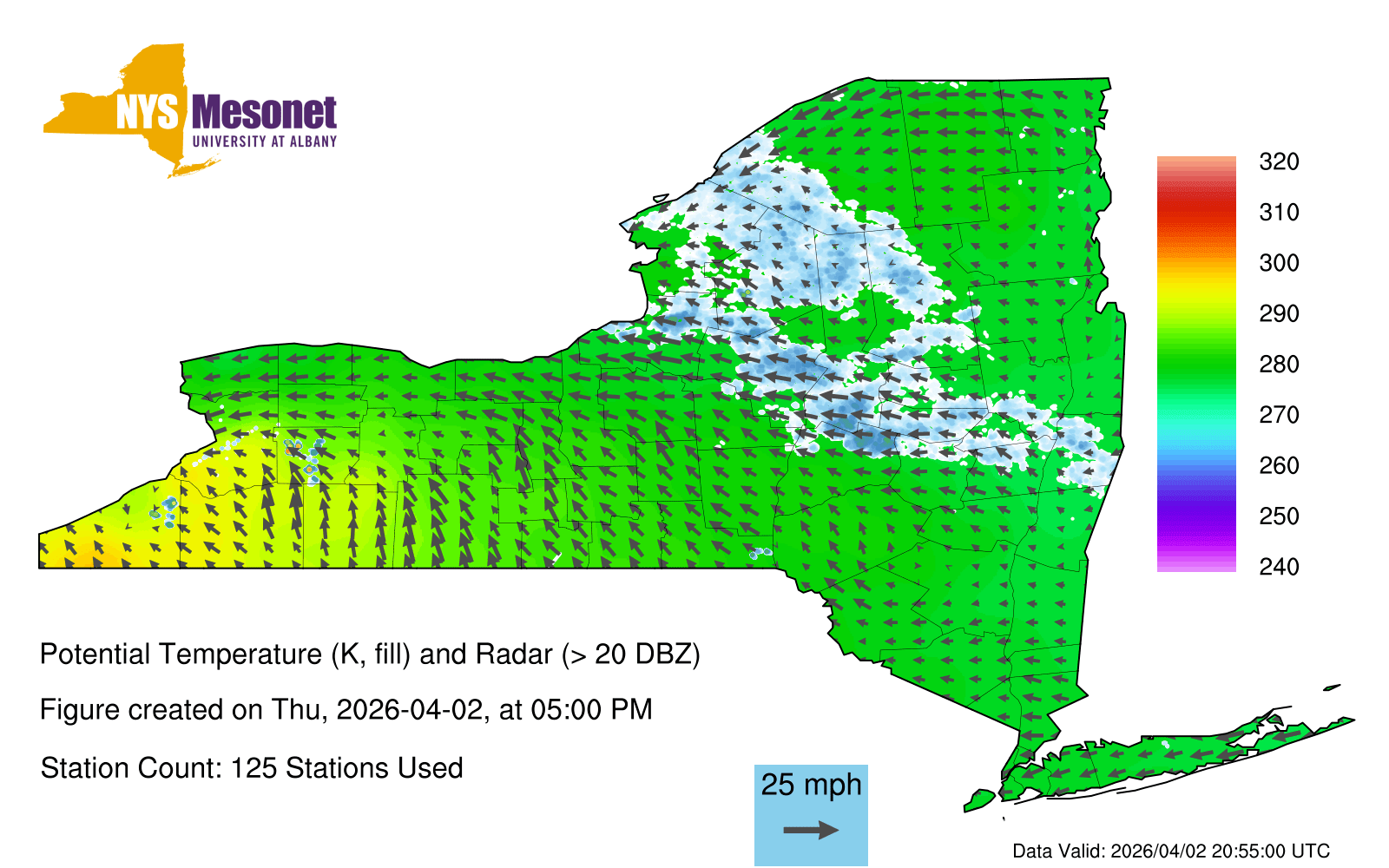 NYS Mesonet
UNIVERSITY AT ALBANY

320
310
300
290
280
270
260
250
240

Potential Temperature (K, fill) and Radar (> 20 DBZ)

Figure created on Thu, 2026-04-02, at 05:00 PM

Station Count: 125 Stations Used

25 mph

Data Valid: 2026/04/02 20:55:00 UTC